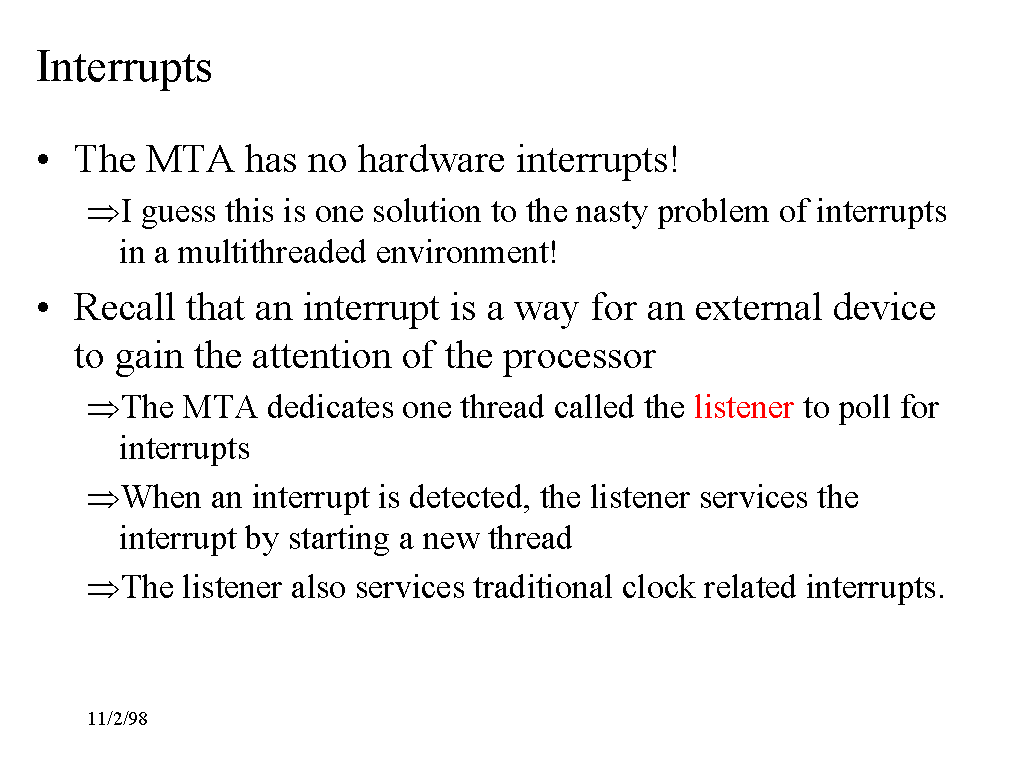 Interrupts

• The MTA has no hardware interrupts!

⇒I guess this is one solution to the nasty problem of interrupts in a multithreaded environment!

• Recall that an interrupt is a way for an external device to gain the attention of the processor

⇒The MTA dedicates one thread called the listener to poll for interrupts

⇒When an interrupt is detected, the listener services the interrupt by starting a new thread

⇒The listener also services traditional clock related interrupts.

11/2/98